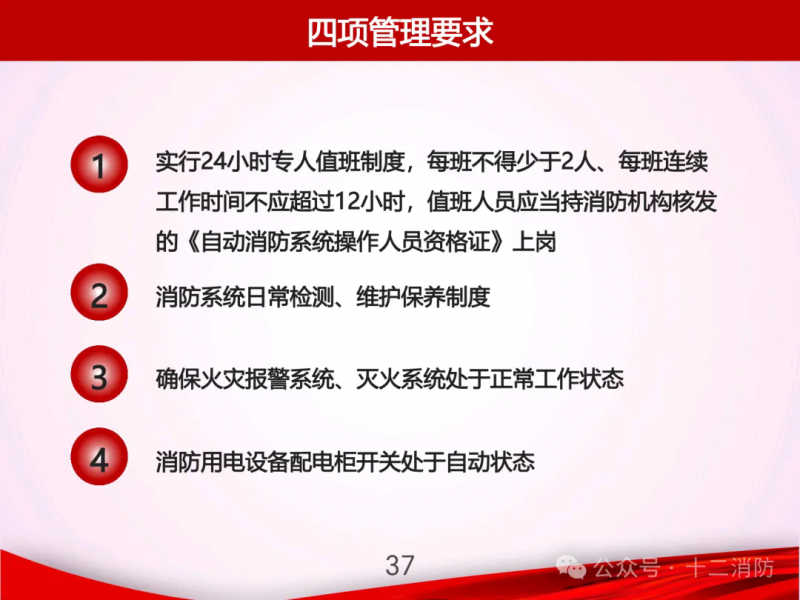 四项管理要求

1 实行24小时专人值班制度，每班不得少于2人、每班连续工作时间不应超过12小时，值班人员应当持消防机构核发的《自动消防系统操作人员资格证》上岗

2 消防系统日常检测、维护保养制度

3 确保火灾报警系统、灭火系统处于正常工作状态

4 消防用电设备配电柜开关处于自动状态

37

公众号 · 十二消防